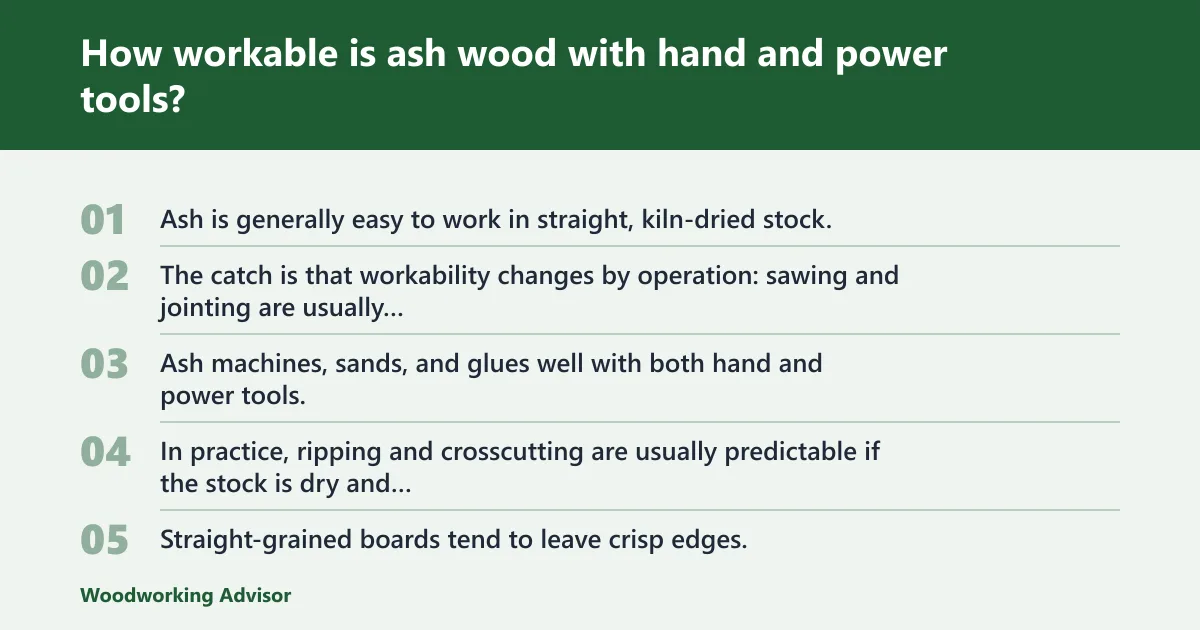 How workable is ash wood with hand and power tools?

01 Ash is generally easy to work in straight, kiln-dried stock.

02 The catch is that workability changes by operation: sawing and jointing are usually...

03 Ash machines, sands, and glues well with both hand and power tools.

04 In practice, ripping and crosscutting are usually predictable if the stock is dry and...

05 Straight-grained boards tend to leave crisp edges.

Woodworking Advisor